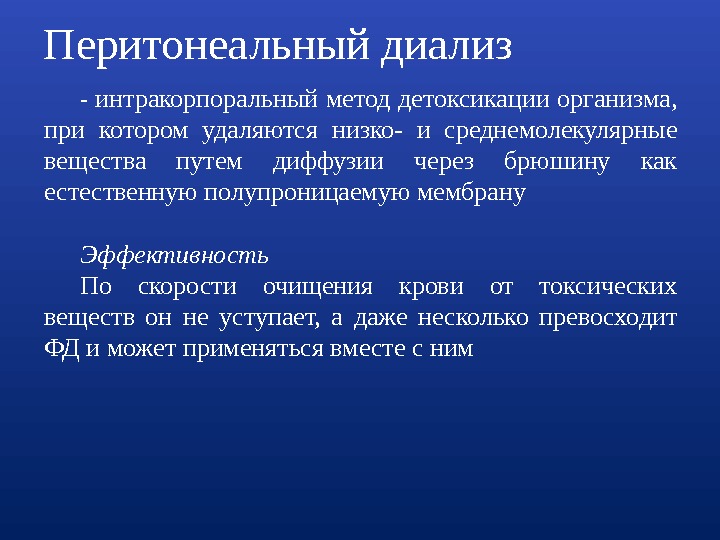 Перитонеальный диализ

- интракорпоральный метод детоксикации организма, при котором удаляются низко- и среднемолекулярные вещества путем диффузии через брюшину как естественную полупроницаемую мембрану

Эффективность

По скорости очищения крови от токсических веществ он не уступает, а даже несколько превосходит ФД и может применяться вместе с ним